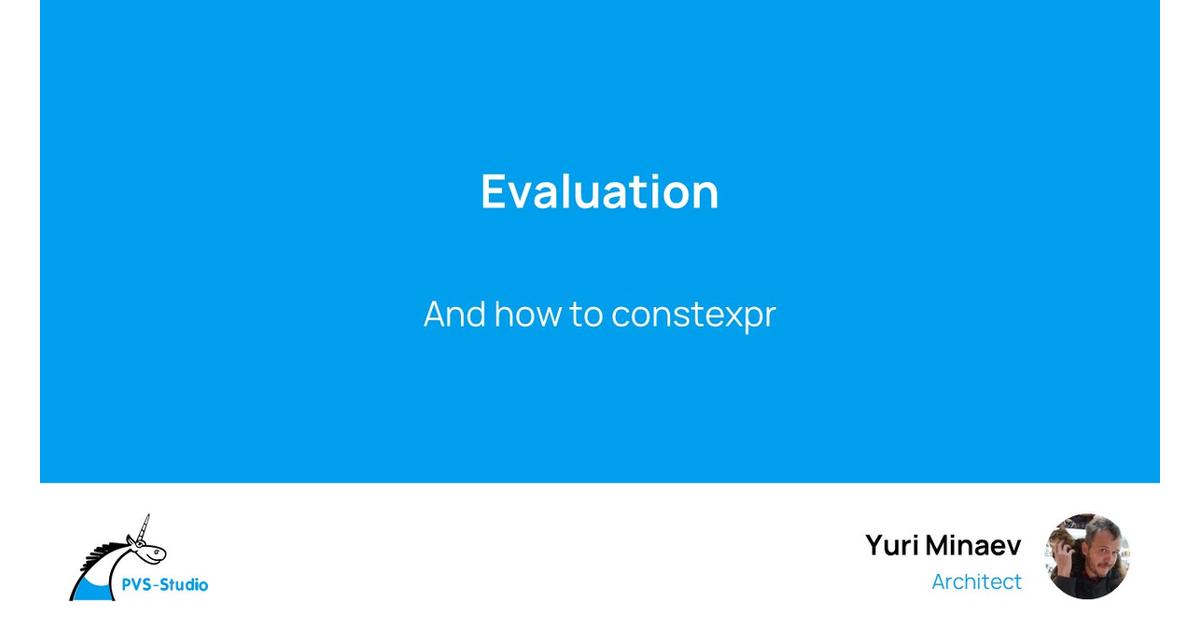 Evaluation

And how to constexpr

PVS-Studio

Yuri Minaev
Architect